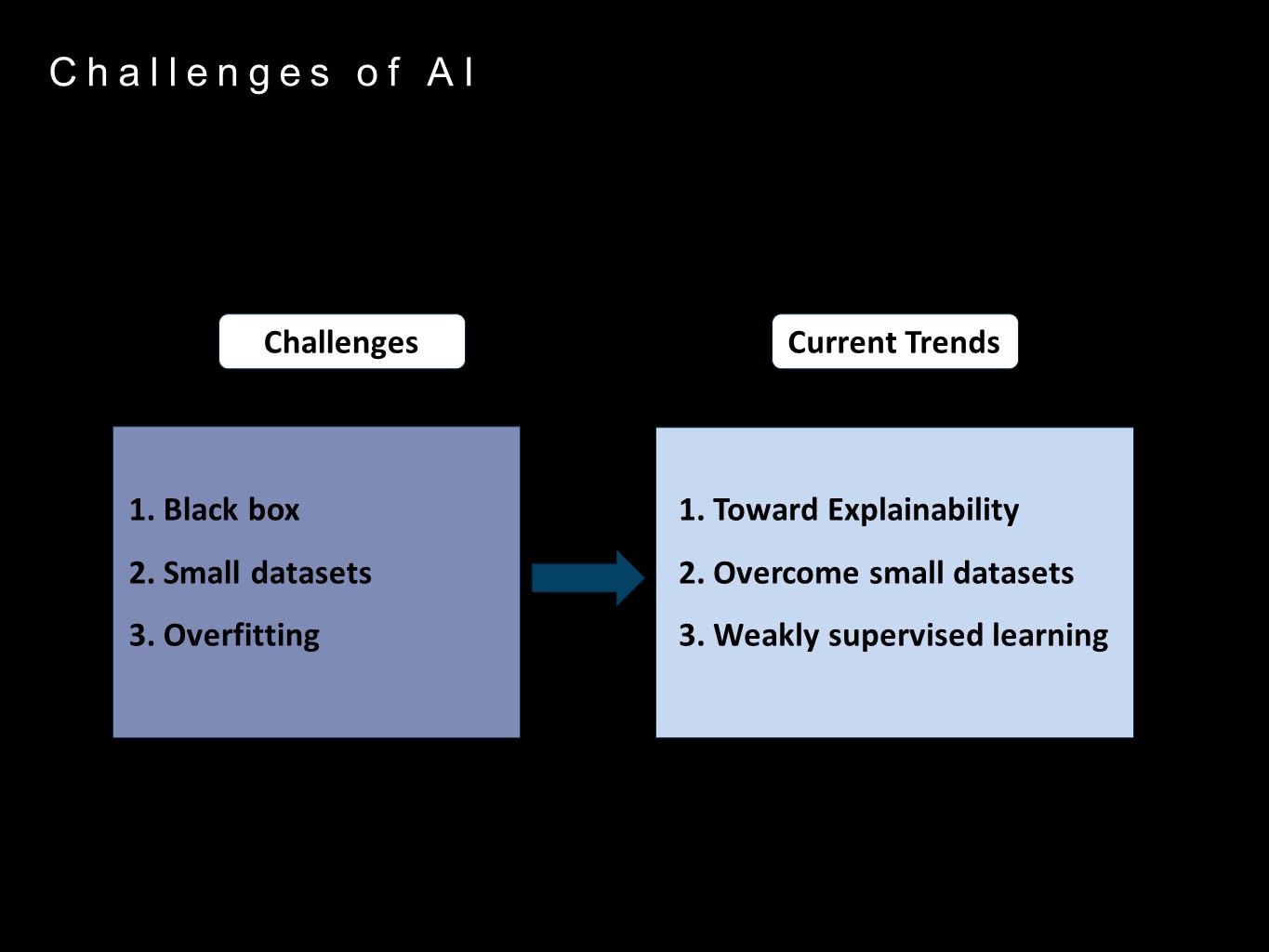 Challenges of AI

Challenges

1. Black box
2. Small datasets
3. Overfitting

Current Trends

1. Toward Explainability
2. Overcome small datasets
3. Weakly supervised learning